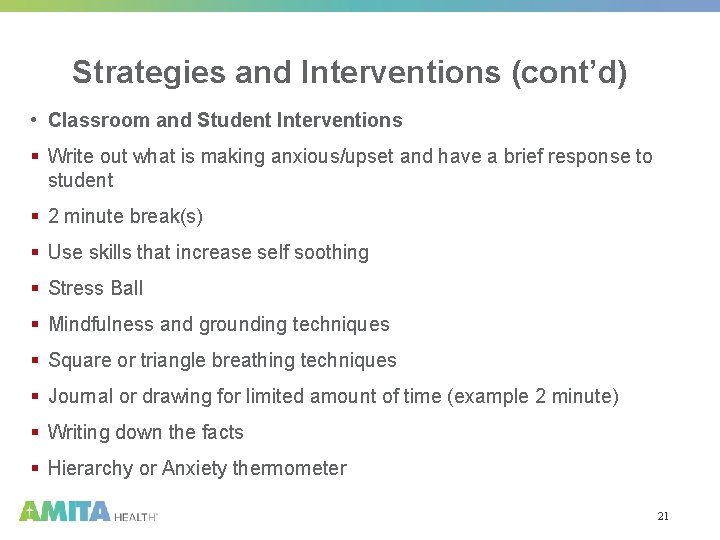 Strategies and Interventions (cont'd)

• Classroom and Student Interventions

▪ Write out what is making anxious/upset and have a brief response to student

▪ 2 minute break(s)

▪ Use skills that increase self soothing

▪ Stress Ball

▪ Mindfulness and grounding techniques

▪ Square or triangle breathing techniques

▪ Journal or drawing for limited amount of time (example 2 minute)

▪ Writing down the facts

▪ Hierarchy or Anxiety thermometer

AMITA HEALTH

21